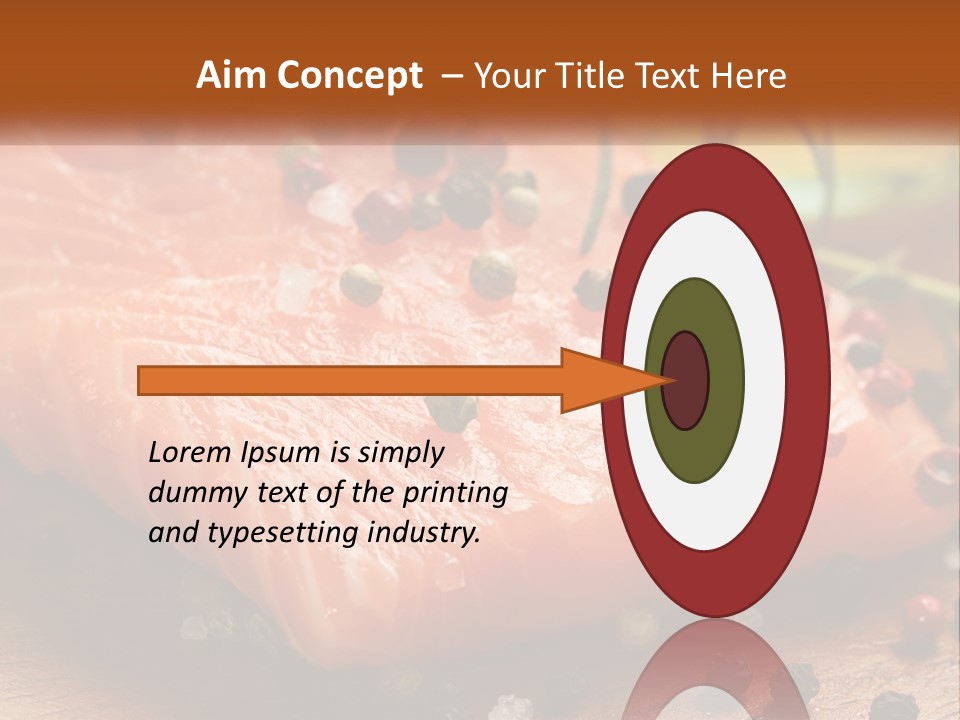 Aim Concept – Your Title Text Here

Lorem Ipsum is simply dummy text of the printing and typesetting industry.